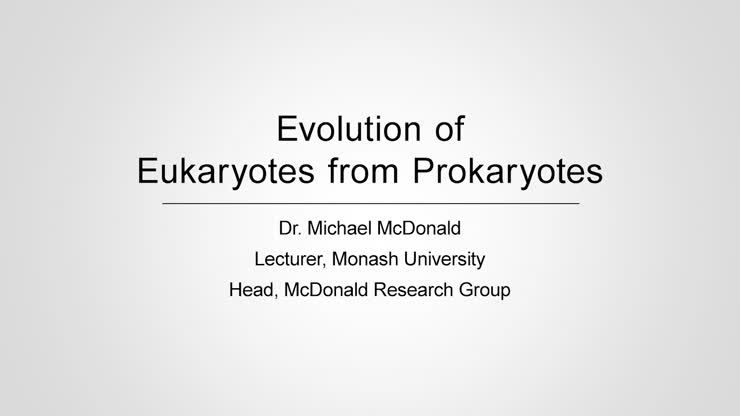 Evolution of
Eukaryotes from Prokaryotes

Dr. Michael McDonald
Lecturer, Monash University
Head, McDonald Research Group